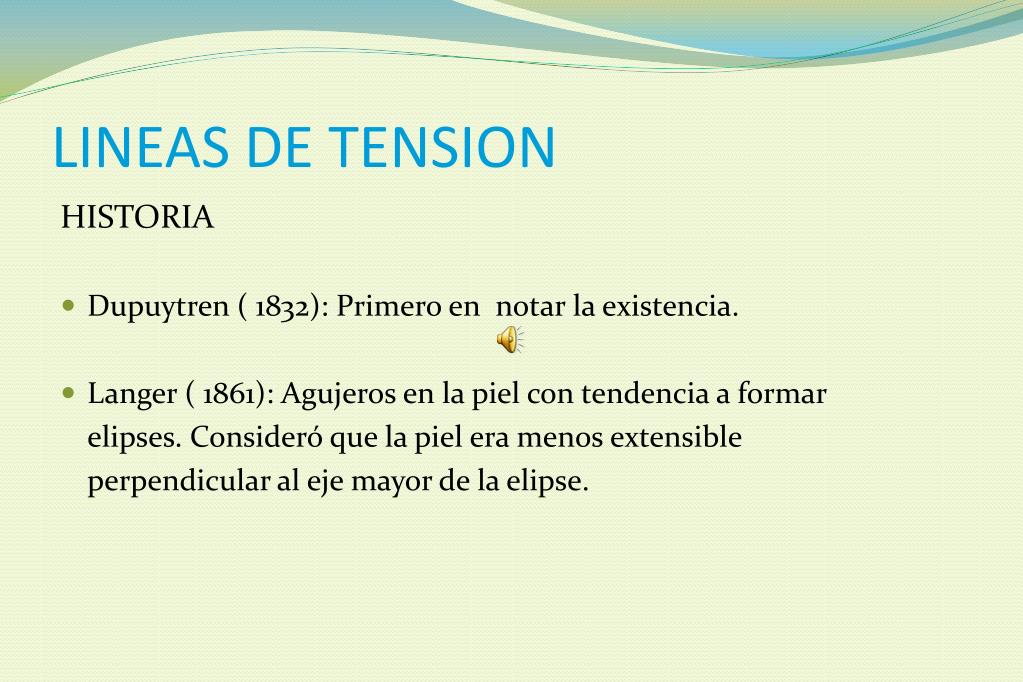 LINEAS DE TENSION

HISTORIA

Dupuytren ( 1832): Primero en  notar la existencia.

Langer ( 1861): Agujeros en la piel con tendencia a formar elipses. Consideró que la piel era menos extensible perpendicular al eje mayor de la elipse.